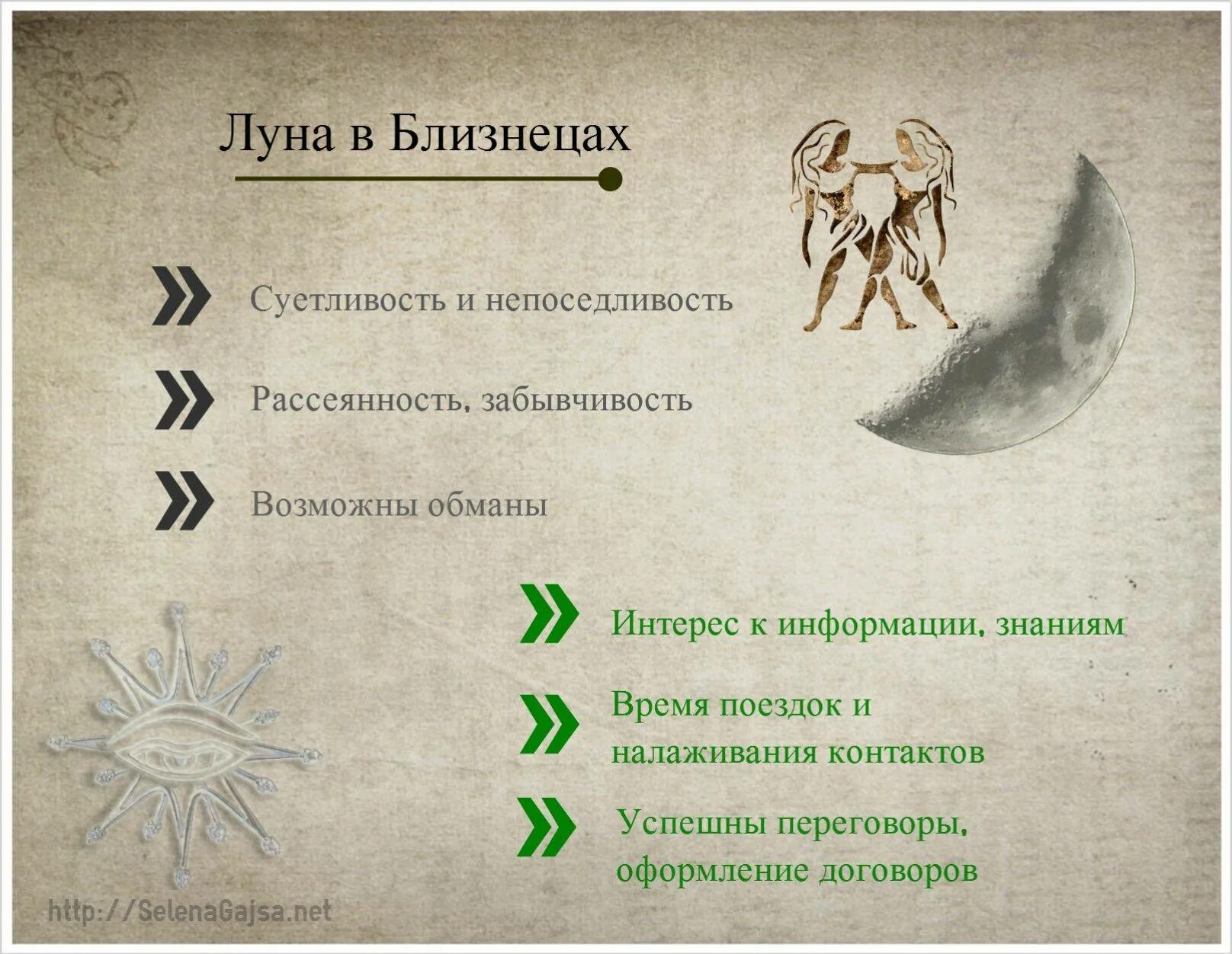 Луна в Близнецах

Суетливость и непоседливость

Рассеянность, забывчивость

Возможны обманы

Интерес к информации, знаниям

Время поездок и налаживания контактов

Успешны переговоры, оформление договоров

http://SelenaGajsa.net